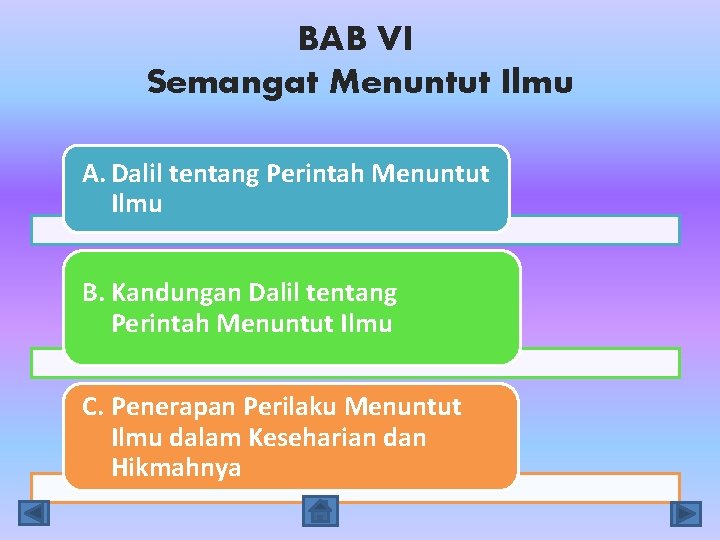 BAB VI
Semangat Menuntut Ilmu

A. Dalil tentang Perintah Menuntut Ilmu

B. Kandungan Dalil tentang Perintah Menuntut Ilmu

C. Penerapan Perilaku Menuntut Ilmu dalam Keseharian dan Hikmahnya